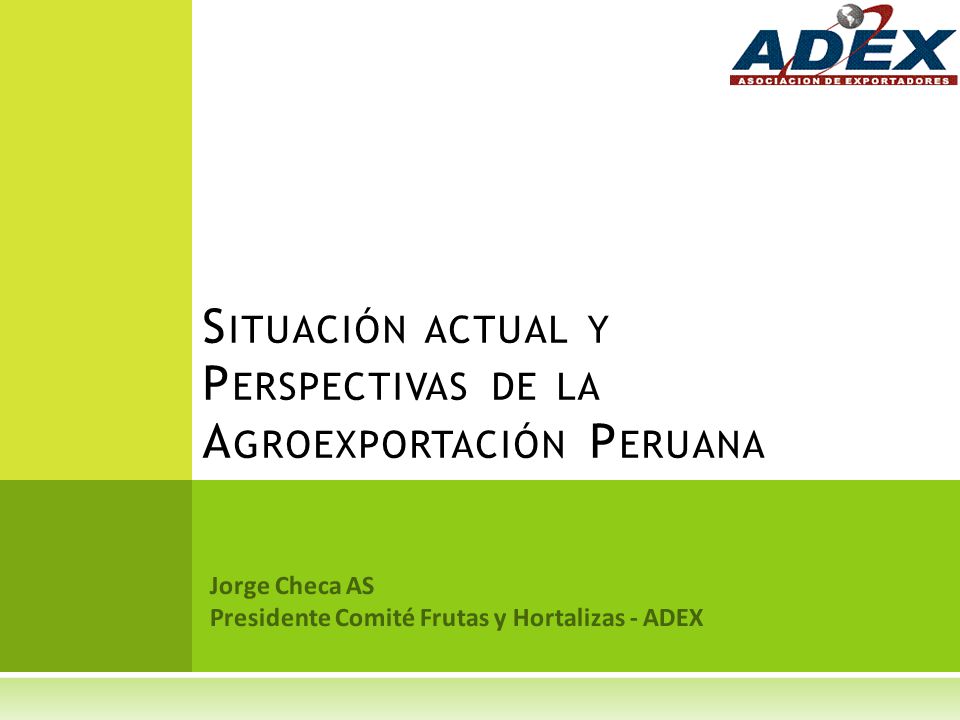 ADEX
ASOCIACION DE EXPORTADORES

SITUACIÓN ACTUAL Y PERSPECTIVAS DE LA AGROEXPORTACIÓN PERUANA

Jorge Checa AS
Presidente Comité Frutas y Hortalizas - ADEX